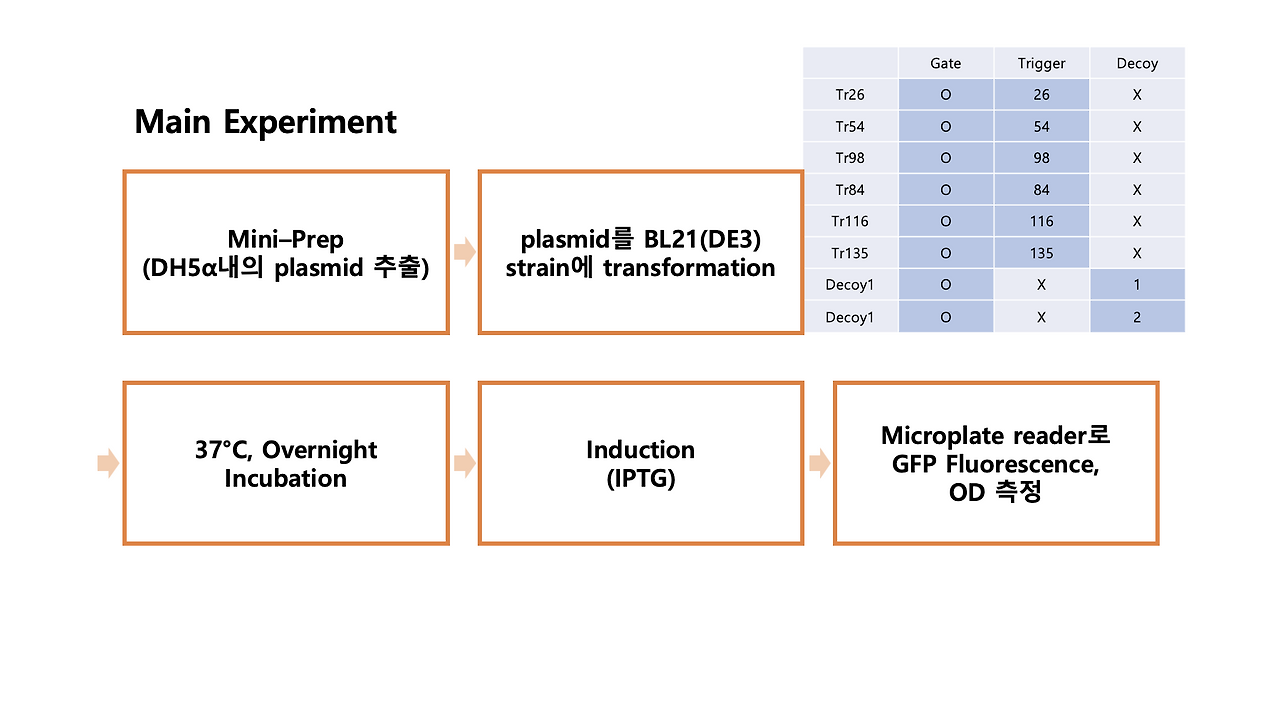 Main Experiment

| | Gate | Trigger | Decoy |
|---|---|---|---|
| Tr26 | O | 26 | X |
| Tr54 | O | 54 | X |
| Tr98 | O | 98 | X |
| Tr84 | O | 84 | X |
| Tr116 | O | 116 | X |
| Tr135 | O | 135 | X |
| Decoy1 | O | X | 1 |
| Decoy1 | O | X | 2 |

Mini–Prep
(DH5α내의 plasmid 추출)

plasmid를 BL21(DE3) strain에 transformation

37°C, Overnight Incubation

Induction
(IPTG)

Microplate reader로 GFP Fluorescence, OD 측정